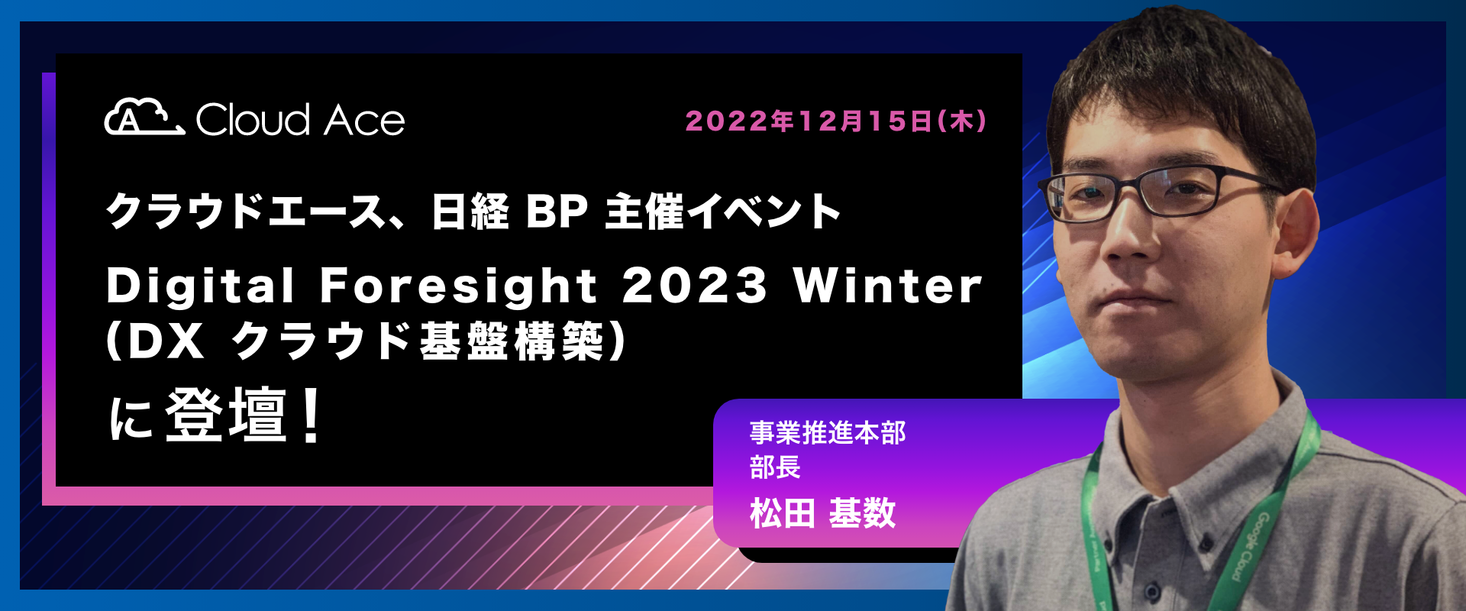 Cloud Ace

2022年12月15日(木)

クラウドエース、日経 BP 主催イベント

Digital Foresight 2023 Winter (DX クラウド基盤構築)

に登壇!

事業推進本部
部長
松田 基数

Google Cloud